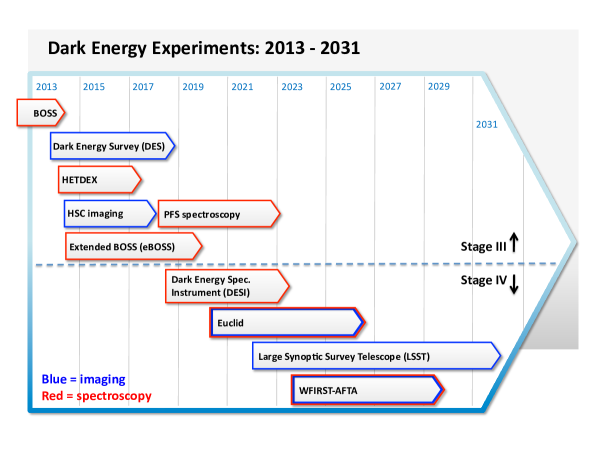 Dark Energy Experiments: 2013 - 2031

2013 2015 2017 2019 2021 2023 2025 2027 2029 2031

BOSS

Dark Energy Survey (DES)

HETDEX

HSC imaging

PFS spectroscopy

Extended BOSS (eBOSS)

Stage III ↑

Stage IV ↓

Dark Energy Spec. Instrument (DESI)

Euclid

Large Synoptic Survey Telescope (LSST)

WFIRST-AFTA

Blue = imaging
Red = spectroscopy